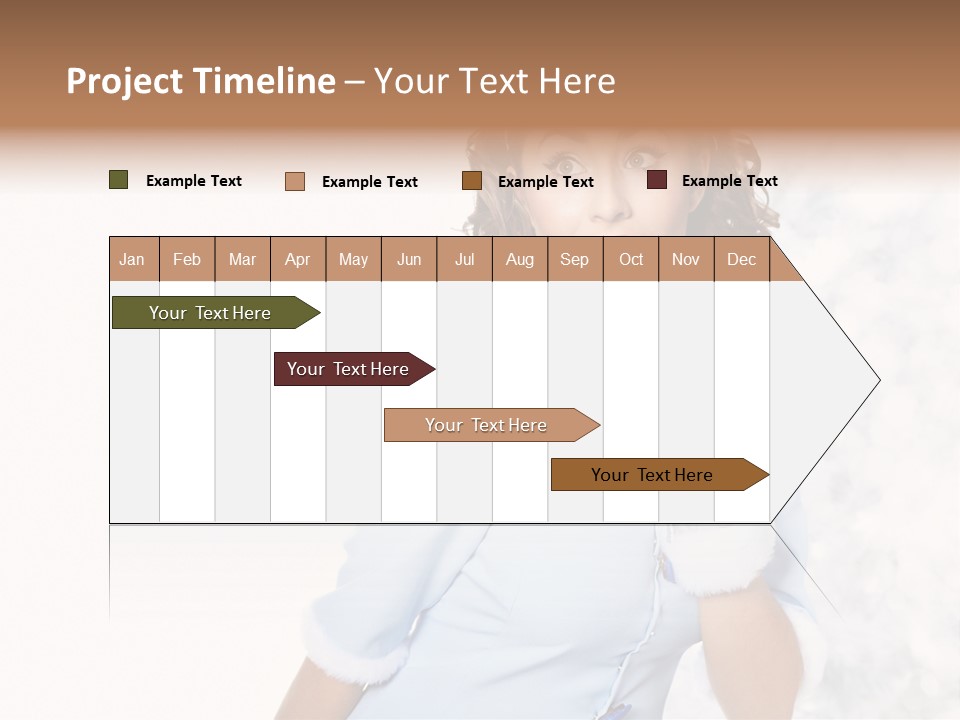 Project Timeline – Your Text Here

Example Text Example Text Example Text Example Text

| Jan | Feb | Mar | Apr | May | Jun | Jul | Aug | Sep | Oct | Nov | Dec |
|---|---|---|---|---|---|---|---|---|---|---|---|

Your Text Here

Your Text Here

Your Text Here

Your Text Here